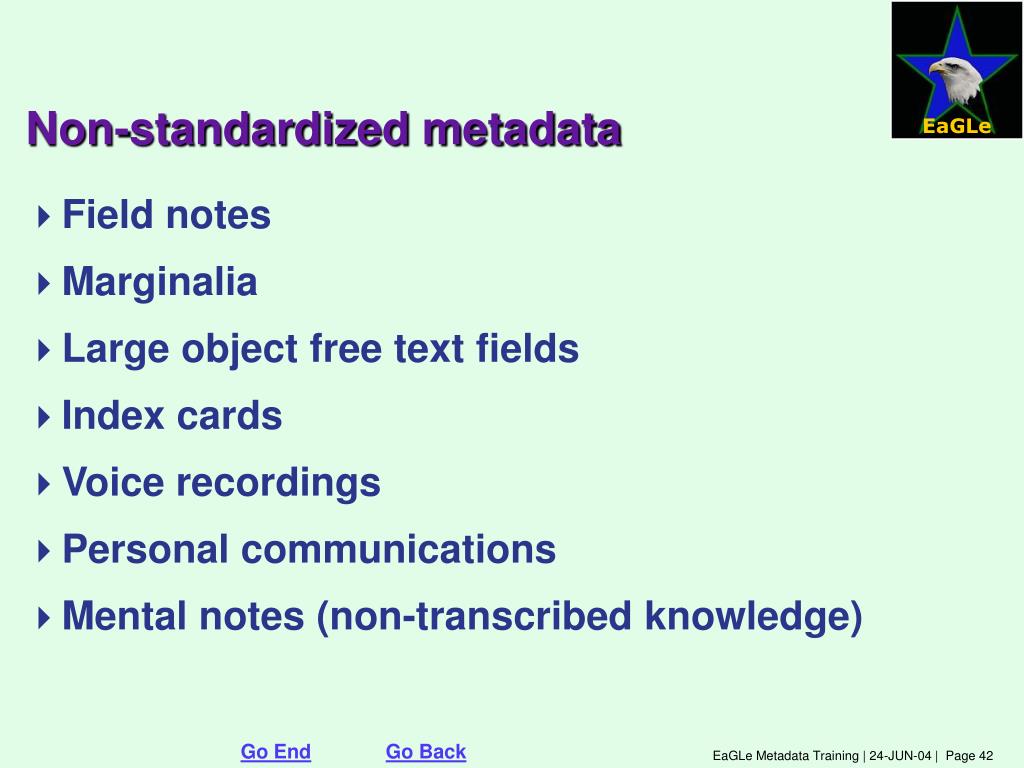 EaGLe

Non-standardized metadata

Field notes
Marginalia
Large object free text fields
Index cards
Voice recordings
Personal communications
Mental notes (non-transcribed knowledge)

Go End Go Back

EaGLe Metadata Training | 24-JUN-04 | Page 42